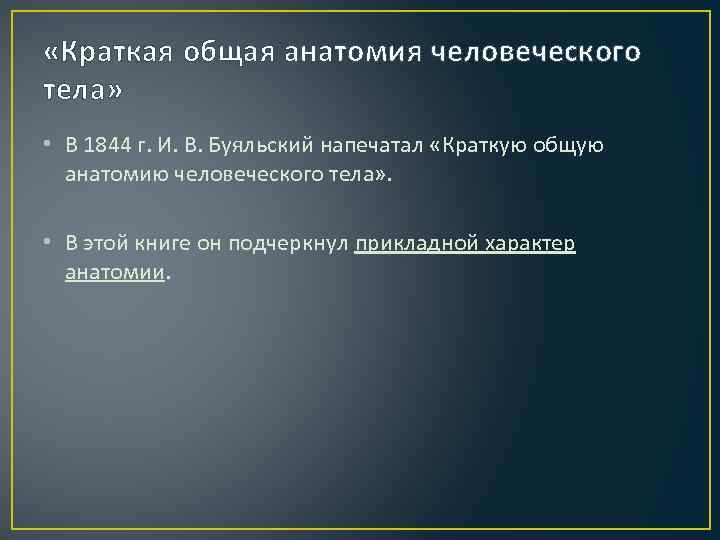 «Краткая общая анатомия человеческого тела»

• В 1844 г. И. В. Буяльский напечатал «Краткую общую анатомию человеческого тела».

• В этой книге он подчеркнул прикладной характер анатомии.